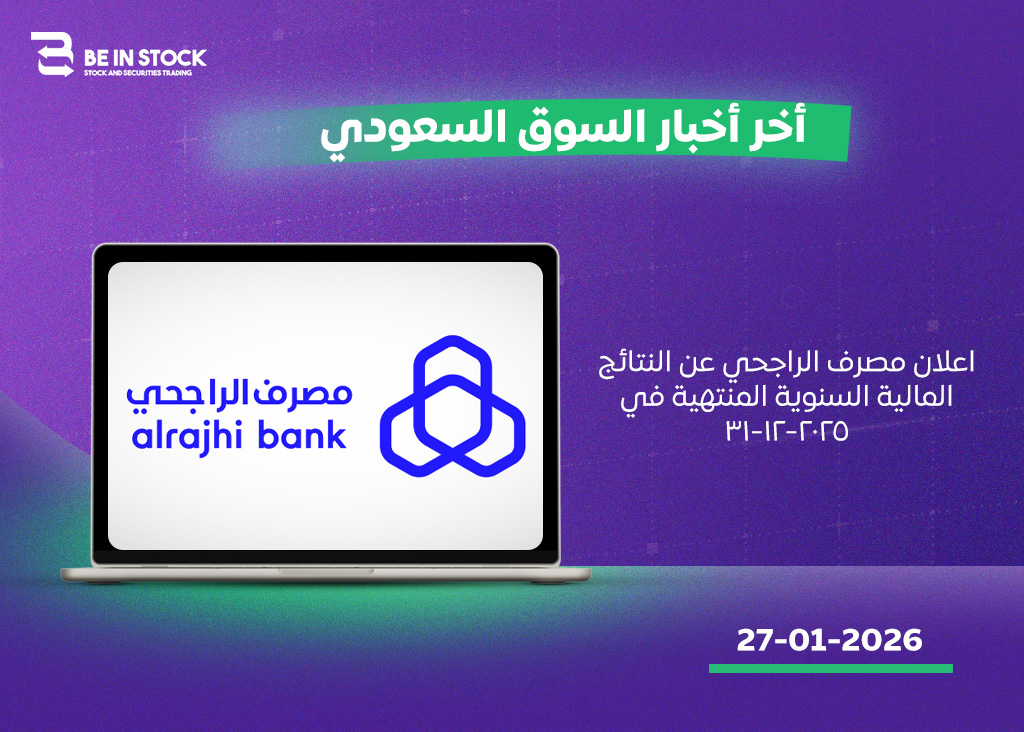 BE IN STOCK
STOCK AND SECURITIES TRADING

أخر أخبار السوق السعودي

مصرف الراجحي
alrajhi bank

اعلان مصرف الراجحي عن النتائج المالية السنوية المنتهية في ٢٠٢٥-١٢-٣١

27-01-2026